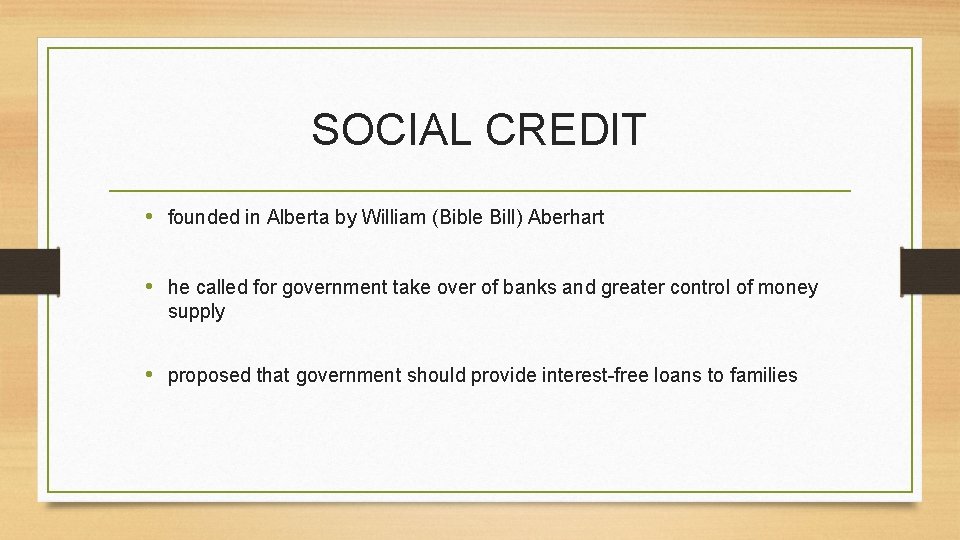 SOCIAL CREDIT

• founded in Alberta by William (Bible Bill) Aberhart

• he called for government take over of banks and greater control of money supply

• proposed that government should provide interest-free loans to families